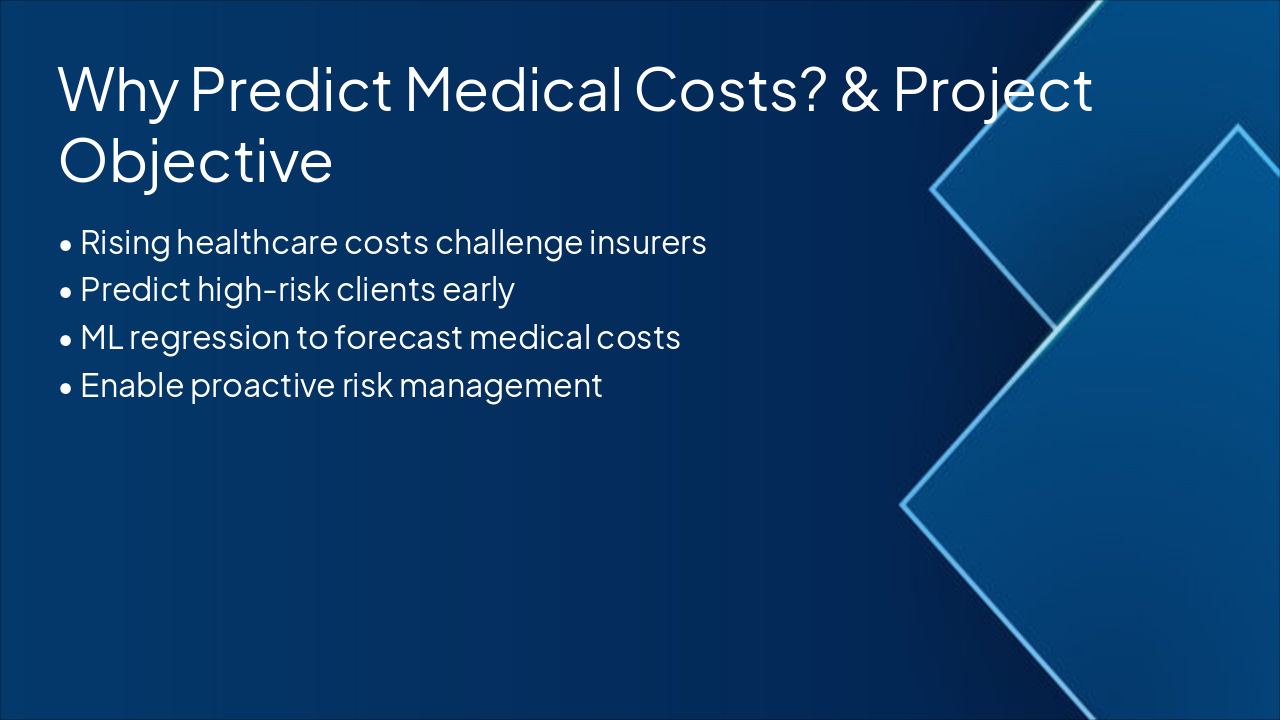 Why Predict Medical Costs? & Project Objective

• Rising healthcare costs challenge insurers
• Predict high-risk clients early
• ML regression to forecast medical costs
• Enable proactive risk management